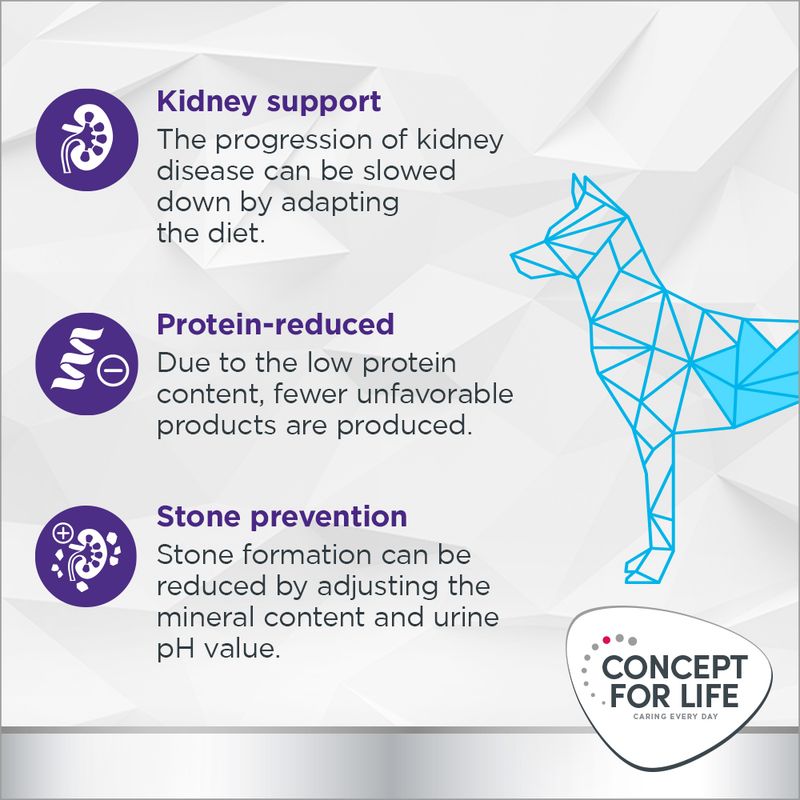 Kidney support
The progression of kidney disease can be slowed down by adapting the diet.

Protein-reduced
Due to the low protein content, fewer unfavorable products are produced.

Stone prevention
Stone formation can be reduced by adjusting the mineral content and urine pH value.

CONCEPT FOR LIFE
CARING EVERY DAY